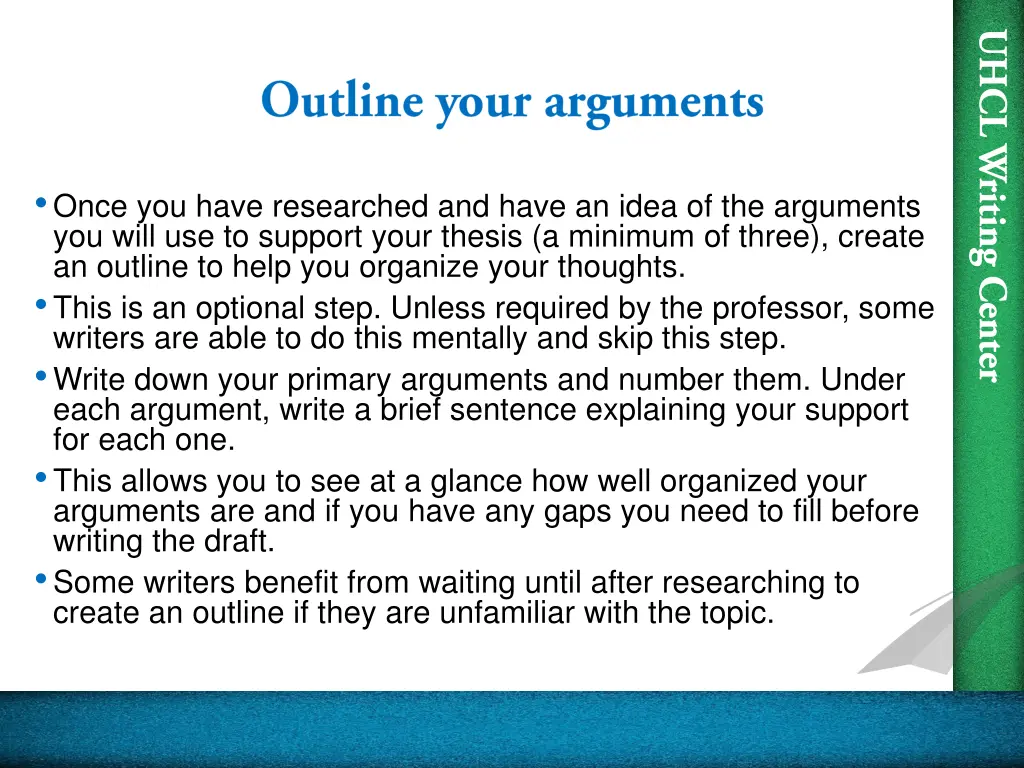 Outline your arguments

• Once you have researched and have an idea of the arguments you will use to support your thesis (a minimum of three), create an outline to help you organize your thoughts.
• This is an optional step. Unless required by the professor, some writers are able to do this mentally and skip this step.
• Write down your primary arguments and number them. Under each argument, write a brief sentence explaining your support for each one.
• This allows you to see at a glance how well organized your arguments are and if you have any gaps you need to fill before writing the draft.
• Some writers benefit from waiting until after researching to create an outline if they are unfamiliar with the topic.

UHCL Writing Center